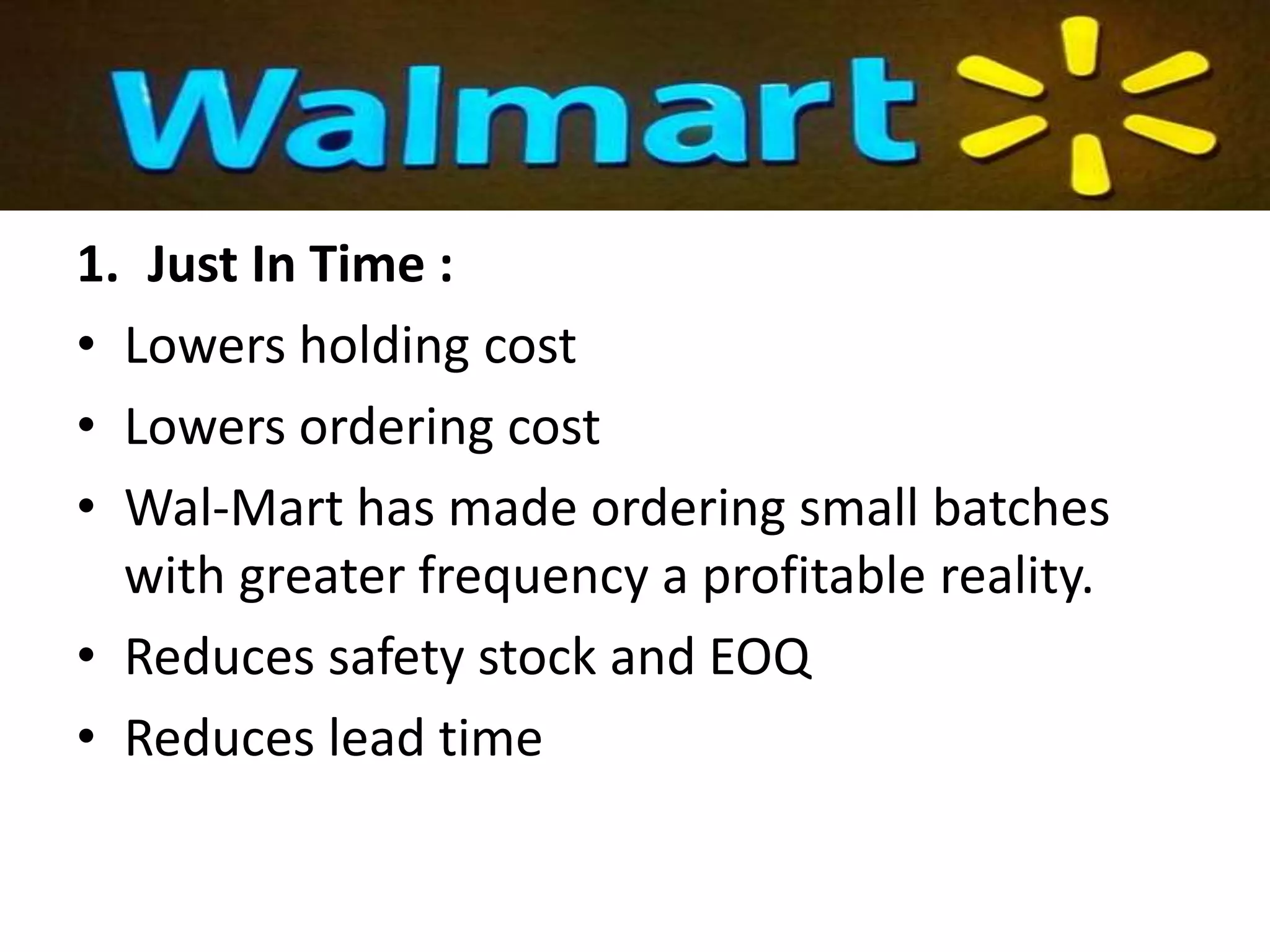 Walmart

1. Just In Time :

• Lowers holding cost

• Lowers ordering cost

• Wal-Mart has made ordering small batches with greater frequency a profitable reality.

• Reduces safety stock and EOQ

• Reduces lead time